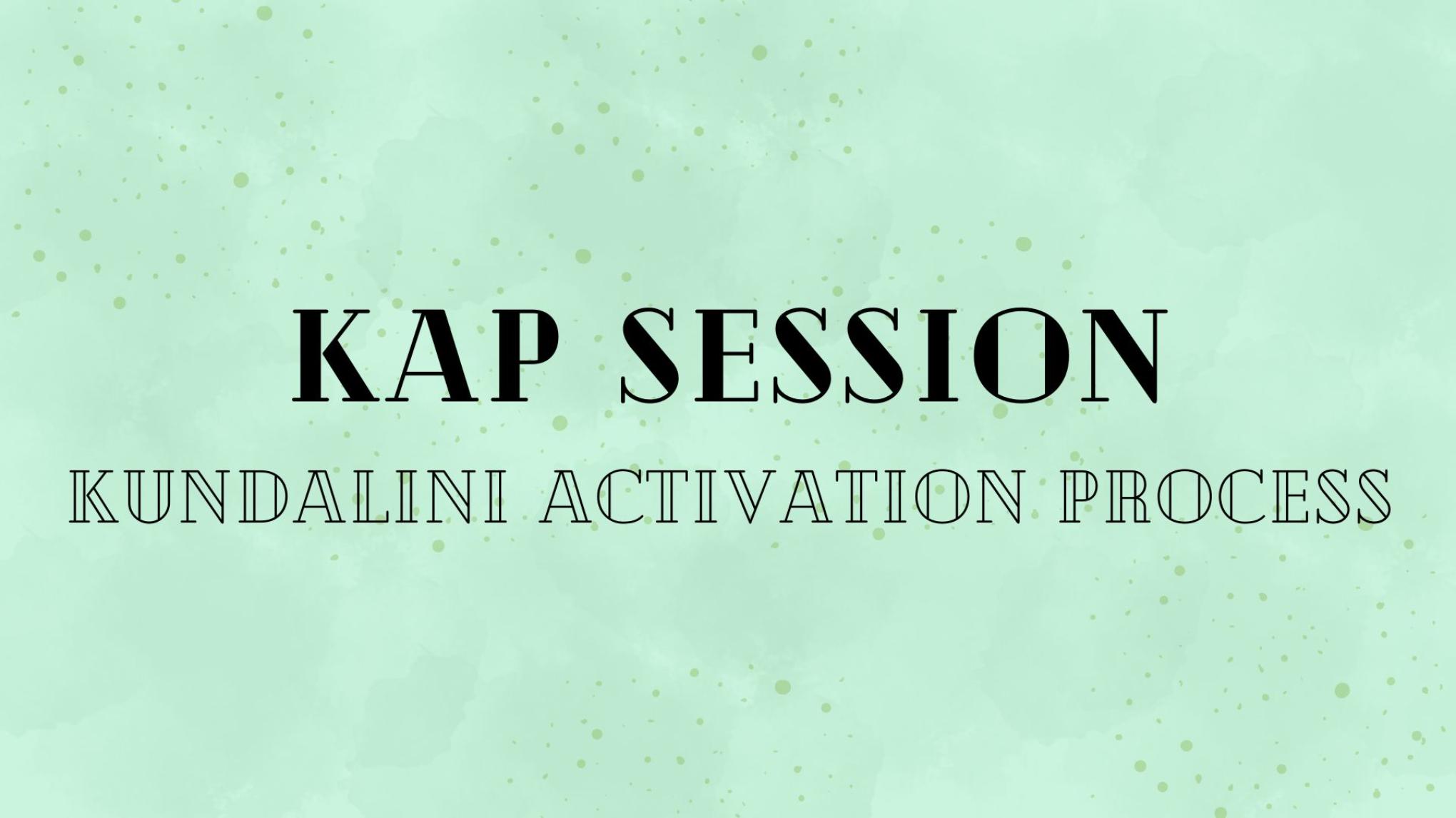 KAP SESSION
KUNDALINI ACTIVATION PROCESS